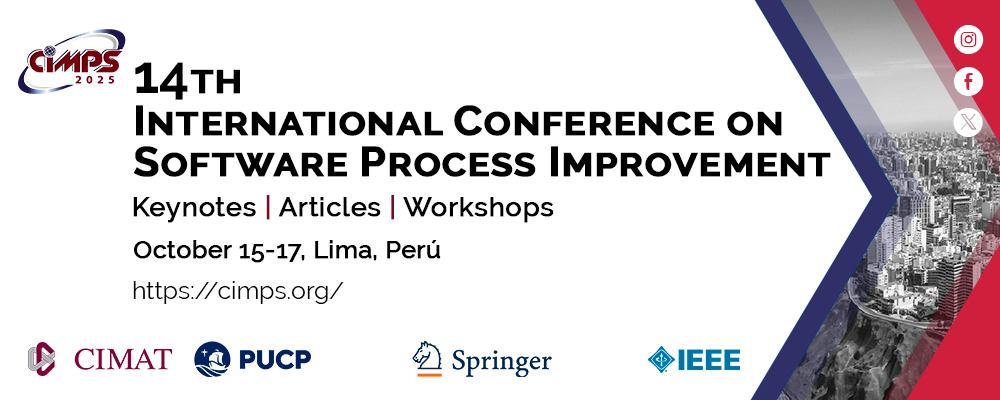 CIMPS 2025

14TH
INTERNATIONAL CONFERENCE ON SOFTWARE PROCESS IMPROVEMENT

Keynotes | Articles | Workshops

October 15-17, Lima, Perú

https://cimps.org/

CIMAT PUCP Springer IEEE